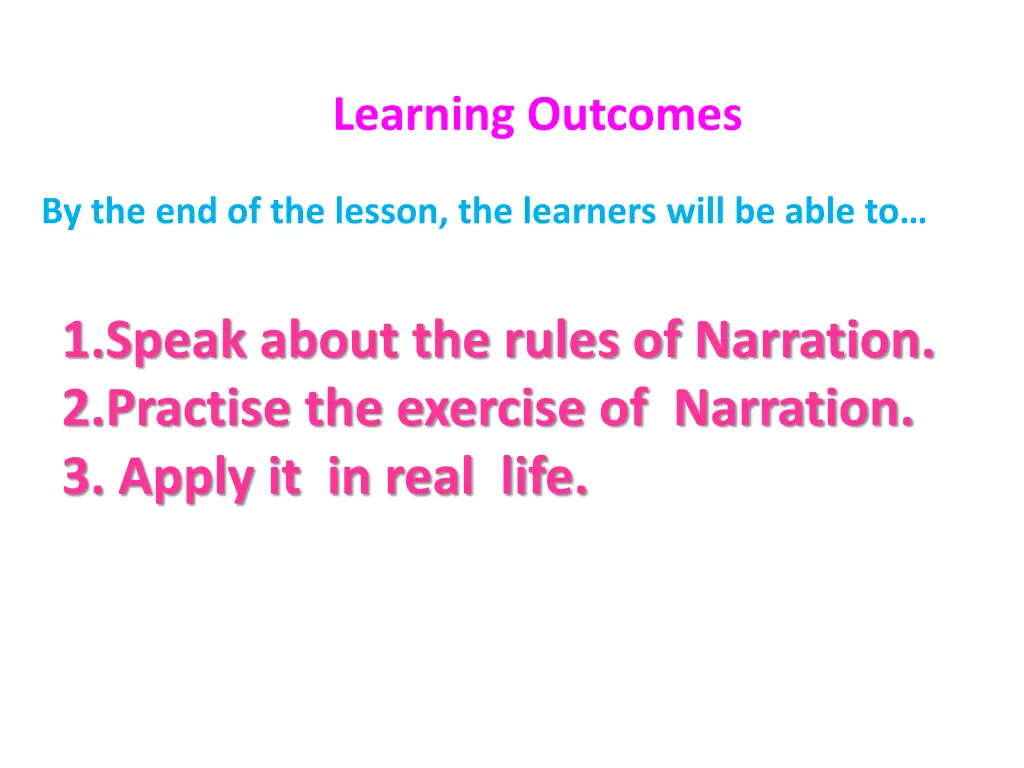 Learning Outcomes

By the end of the lesson, the learners will be able to…

1.Speak about the rules of Narration.
2.Practise the exercise of Narration.
3. Apply it in real life.